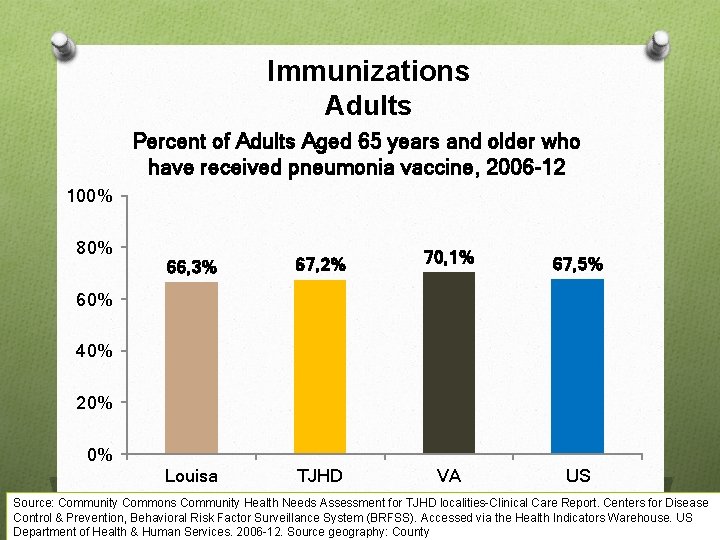 Immunizations
Adults

Percent of Adults Aged 65 years and older who have received pneumonia vaccine, 2006-12

100%
80%
60%
40%
20%
0%

66,3%
67,2%
70,1%
67,5%

Louisa
TJHD
VA
US

Source: Community Commons Community Health Needs Assessment for TJHD localities-Clinical Care Report. Centers for Disease Control & Prevention, Behavioral Risk Factor Surveillance System (BRFSS). Accessed via the Health Indicators Warehouse. US Department of Health & Human Services. 2006-12. Source geography: County